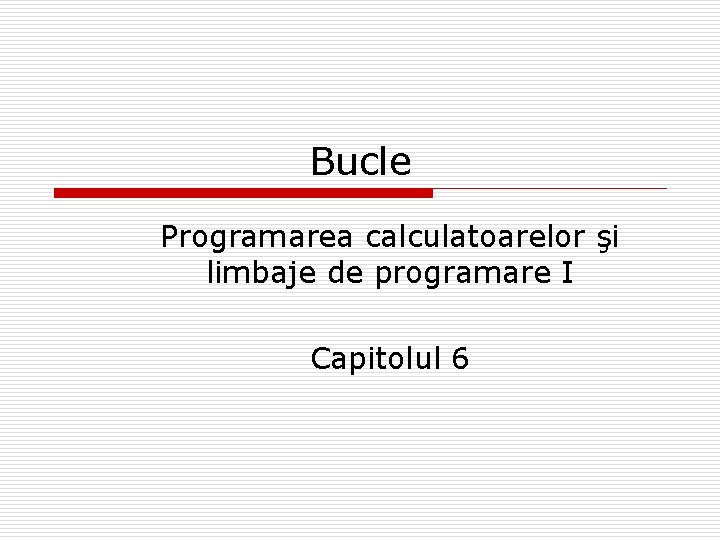 Bucle

Programarea calculatoarelor şi limbaje de programare I

Capitolul 6